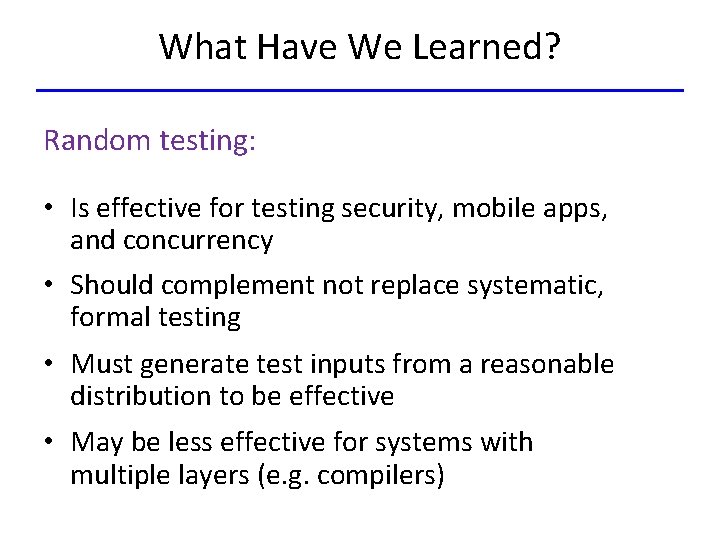 What Have We Learned?

Random testing:

• Is effective for testing security, mobile apps, and concurrency

• Should complement not replace systematic, formal testing

• Must generate test inputs from a reasonable distribution to be effective

• May be less effective for systems with multiple layers (e.g. compilers)